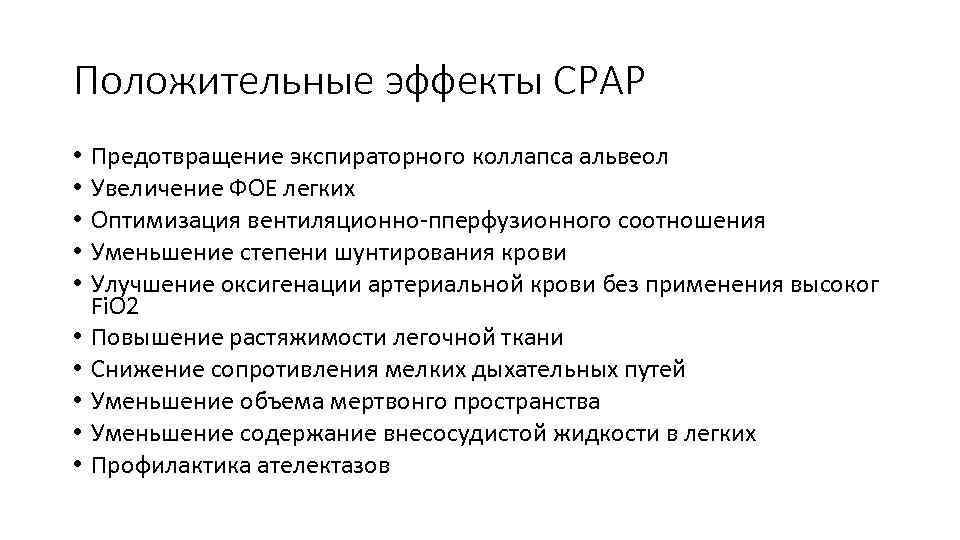 Положительные эффекты CPAP

• Предотвращение экспираторного коллапса альвеол
• Увеличение ФОЕ легких
• Оптимизация вентиляционно-пперфузионного соотношения
• Уменьшение степени шунтирования крови
• Улучшение оксигенации артериальной крови без применения высоког FiO2
• Повышение растяжимости легочной ткани
• Снижение сопротивления мелких дыхательных путей
• Уменьшение объема мертвонго пространства
• Уменьшение содержание внесосудистой жидкости в легких
• Профилактика ателектазов